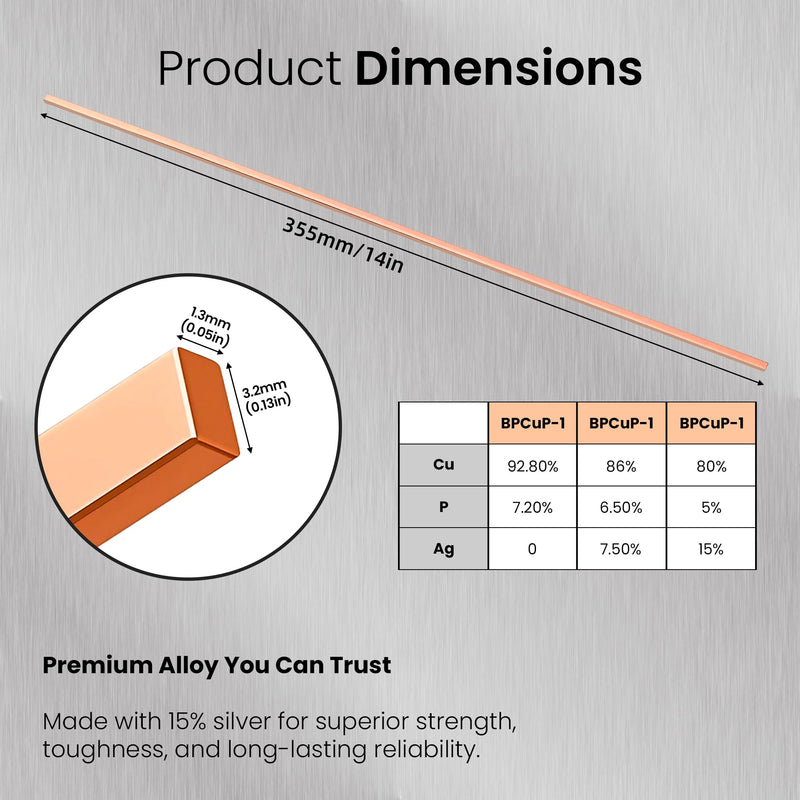 Product Dimensions

355mm/14in

1.3mm
(0.05in)

3.2mm
(0.13in)

|  | BPCuP-1 | BPCuP-1 | BPCuP-1 |
|---|---|---|---|
| Cu | 92.80% | 86% | 80% |
| P | 7.20% | 6.50% | 5% |
| Ag | 0 | 7.50% | 15% |

Premium Alloy You Can Trust

Made with 15% silver for superior strength, toughness, and long-lasting reliability.